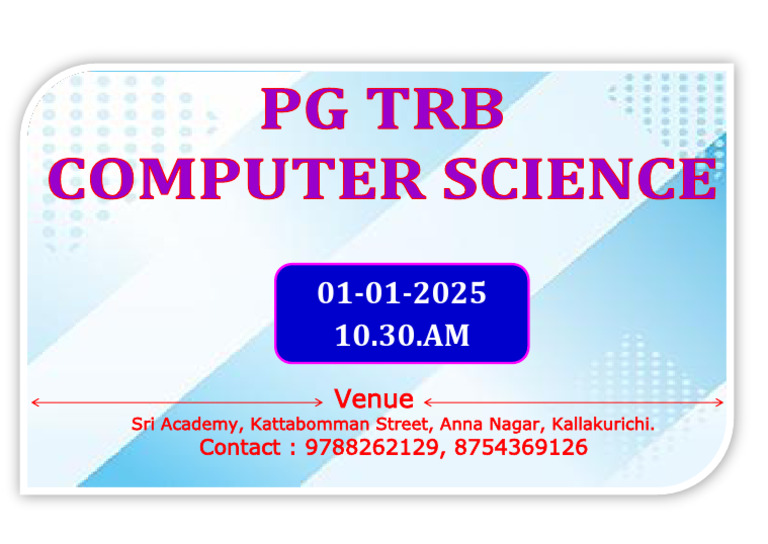 PG TRB
COMPUTER SCIENCE

01-01-2025
10.30.AM

Venue
Sri Academy, Kattabomman Street, Anna Nagar, Kallakurichi.
Contact : 9788262129, 8754369126